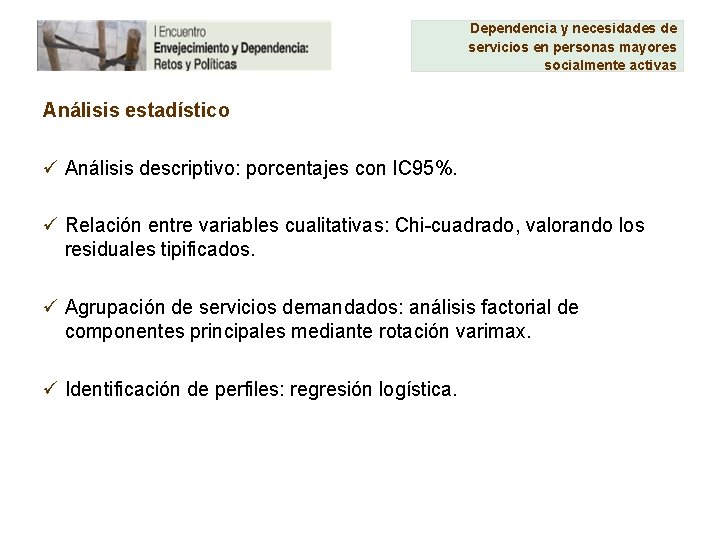 I Encuentro
Envejecimiento y Dependencia:
Retos y Políticas

Dependencia y necesidades de servicios en personas mayores socialmente activas

Análisis estadístico

✓ Análisis descriptivo: porcentajes con IC95%.

✓ Relación entre variables cualitativas: Chi-cuadrado, valorando los residuales tipificados.

✓ Agrupación de servicios demandados: análisis factorial de componentes principales mediante rotación varimax.

✓ Identificación de perfiles: regresión logística.